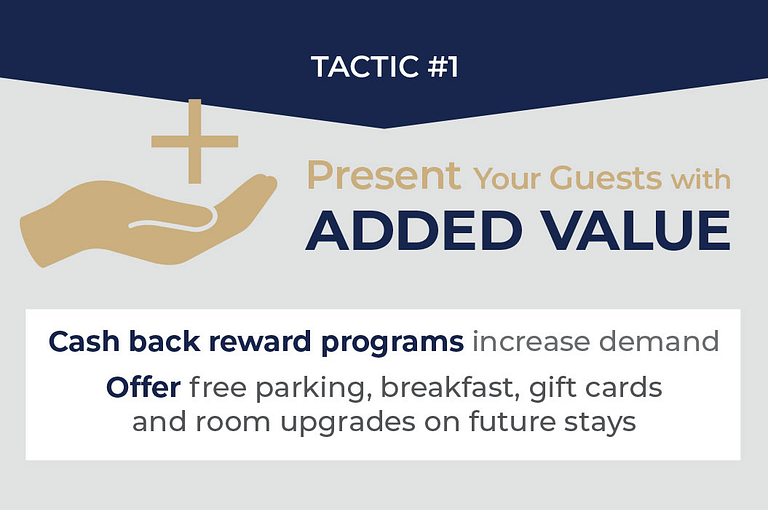 TACTIC #1

Present Your Guests with
ADDED VALUE

Cash back reward programs increase demand

Offer free parking, breakfast, gift cards and room upgrades on future stays